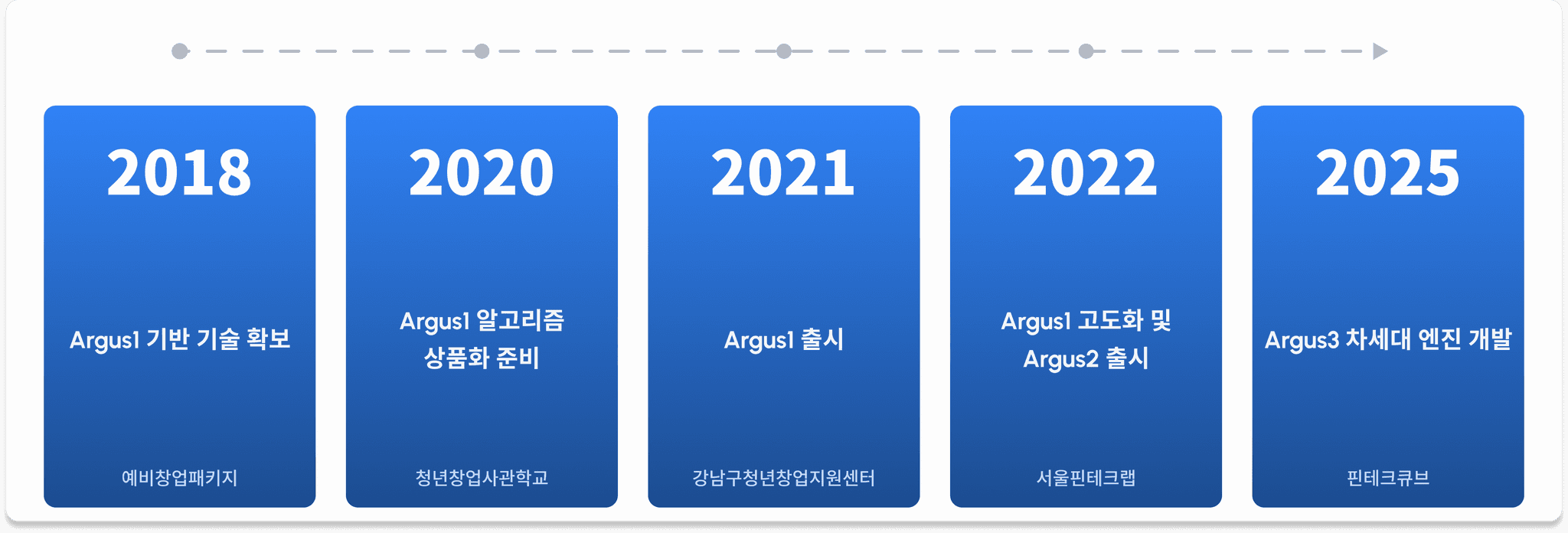 2018

Argus1 기반 기술 확보

예비창업패키지

2020

Argus1 알고리즘 상품화 준비

청년창업사관학교

2021

Argus1 출시

강남구청년창업지원센터

2022

Argus1 고도화 및 Argus2 출시

서울핀테크랩

2025

Argus3 차세대 엔진 개발

핀테크큐브